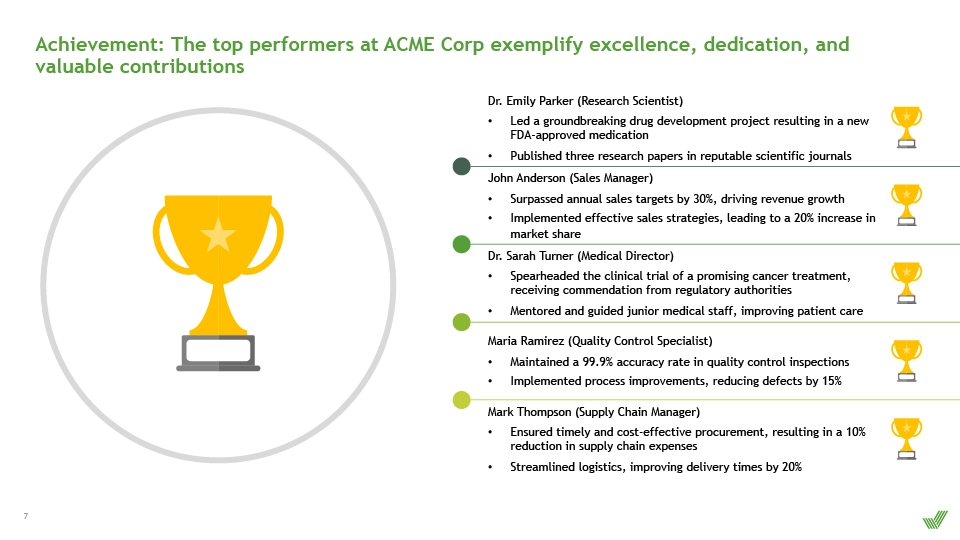 Achievement: The top performers at ACME Corp exemplify excellence, dedication, and valuable contributions

Dr. Emily Parker (Research Scientist)

• Led a groundbreaking drug development project resulting in a new FDA-approved medication

• Published three research papers in reputable scientific journals

John Anderson (Sales Manager)

• Surpassed annual sales targets by 30%, driving revenue growth

• Implemented effective sales strategies, leading to a 20% increase in market share

Dr. Sarah Turner (Medical Director)

• Spearheaded the clinical trial of a promising cancer treatment, receiving commendation from regulatory authorities

• Mentored and guided junior medical staff, improving patient care

Maria Ramirez (Quality Control Specialist)

• Maintained a 99.9% accuracy rate in quality control inspections

• Implemented process improvements, reducing defects by 15%

Mark Thompson (Supply Chain Manager)

• Ensured timely and cost-effective procurement, resulting in a 10% reduction in supply chain expenses

• Streamlined logistics, improving delivery times by 20%

7